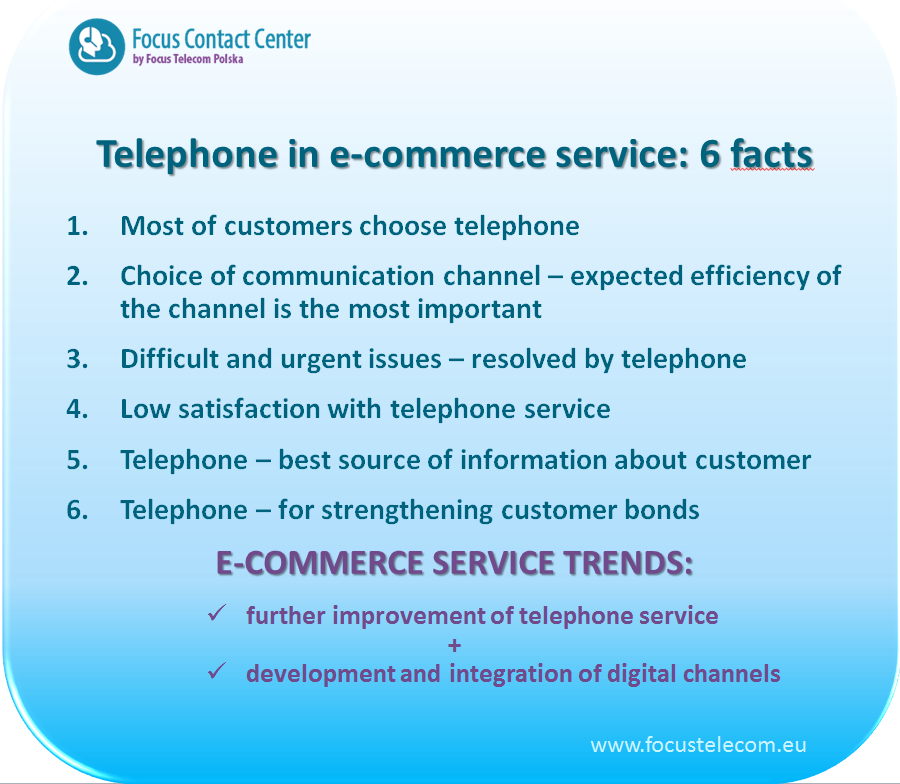 Focus Contact Center
by Focus Telecom Polska

Telephone in e-commerce service: 6 facts

1. Most of customers choose telephone
2. Choice of communication channel – expected efficiency of the channel is the most important
3. Difficult and urgent issues – resolved by telephone
4. Low satisfaction with telephone service
5. Telephone – best source of information about customer
6. Telephone – for strengthening customer bonds

E-COMMERCE SERVICE TRENDS:

✓ further improvement of telephone service
+
✓ development and integration of digital channels

www.focustelecom.eu